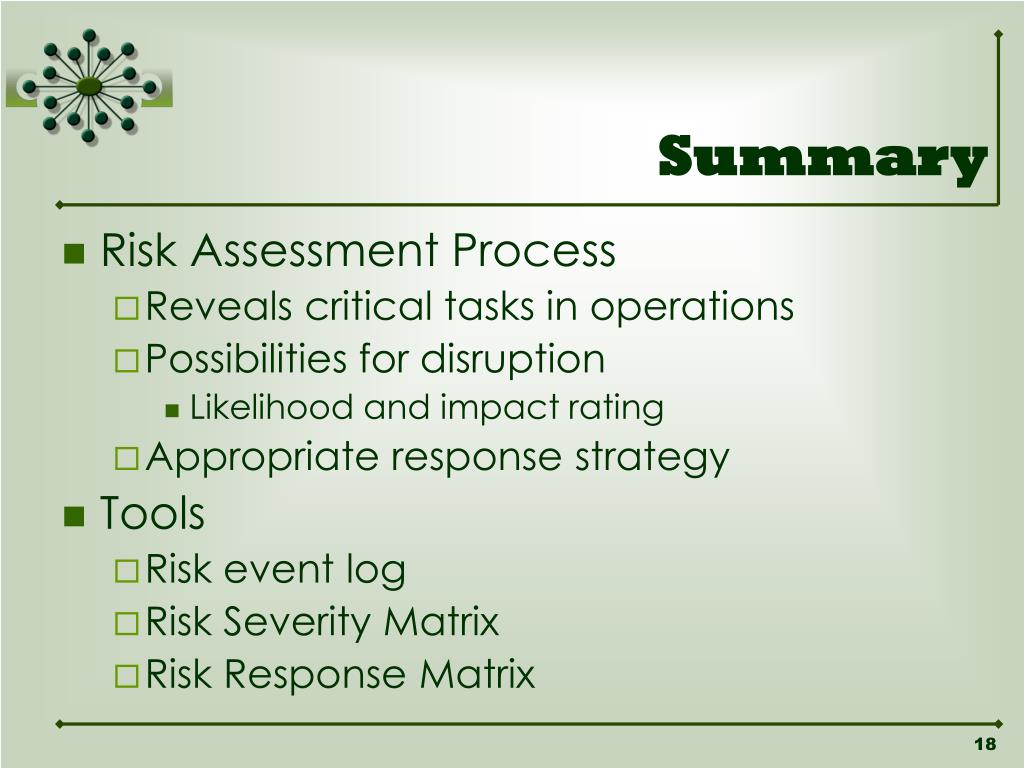 Summary

- Risk Assessment Process
  - Reveals critical tasks in operations
  - Possibilities for disruption
    - Likelihood and impact rating
  - Appropriate response strategy
- Tools
  - Risk event log
  - Risk Severity Matrix
  - Risk Response Matrix

18